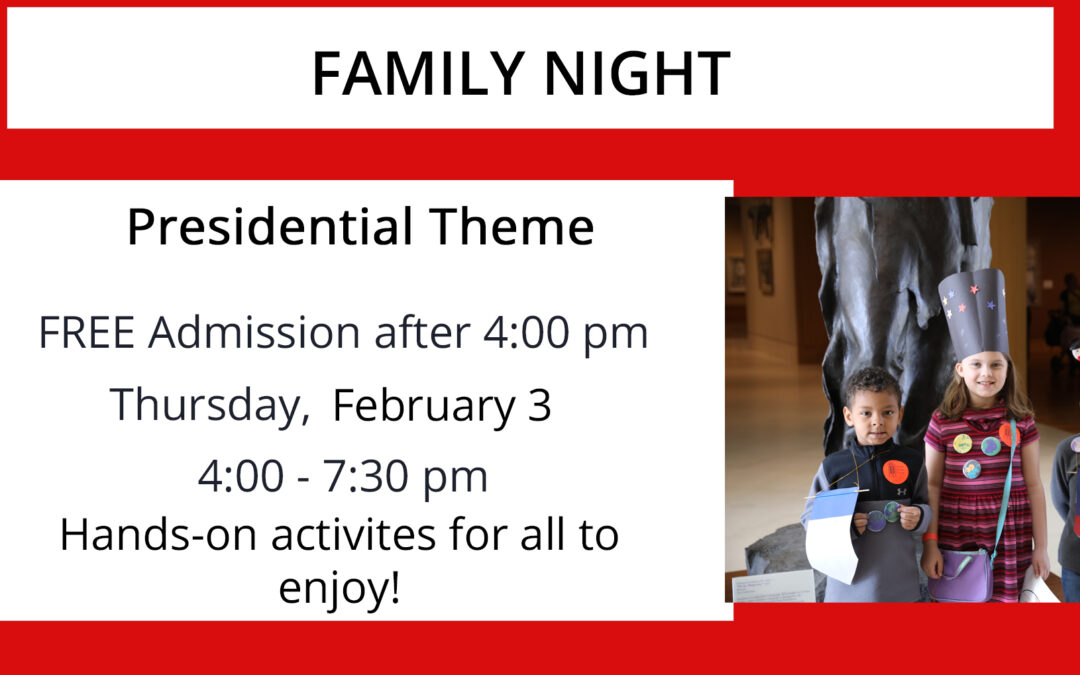 FAMILY NIGHT

Presidential Theme

FREE Admission after 4:00 pm

Thursday, February 3

4:00 - 7:30 pm

Hands-on activites for all to enjoy!